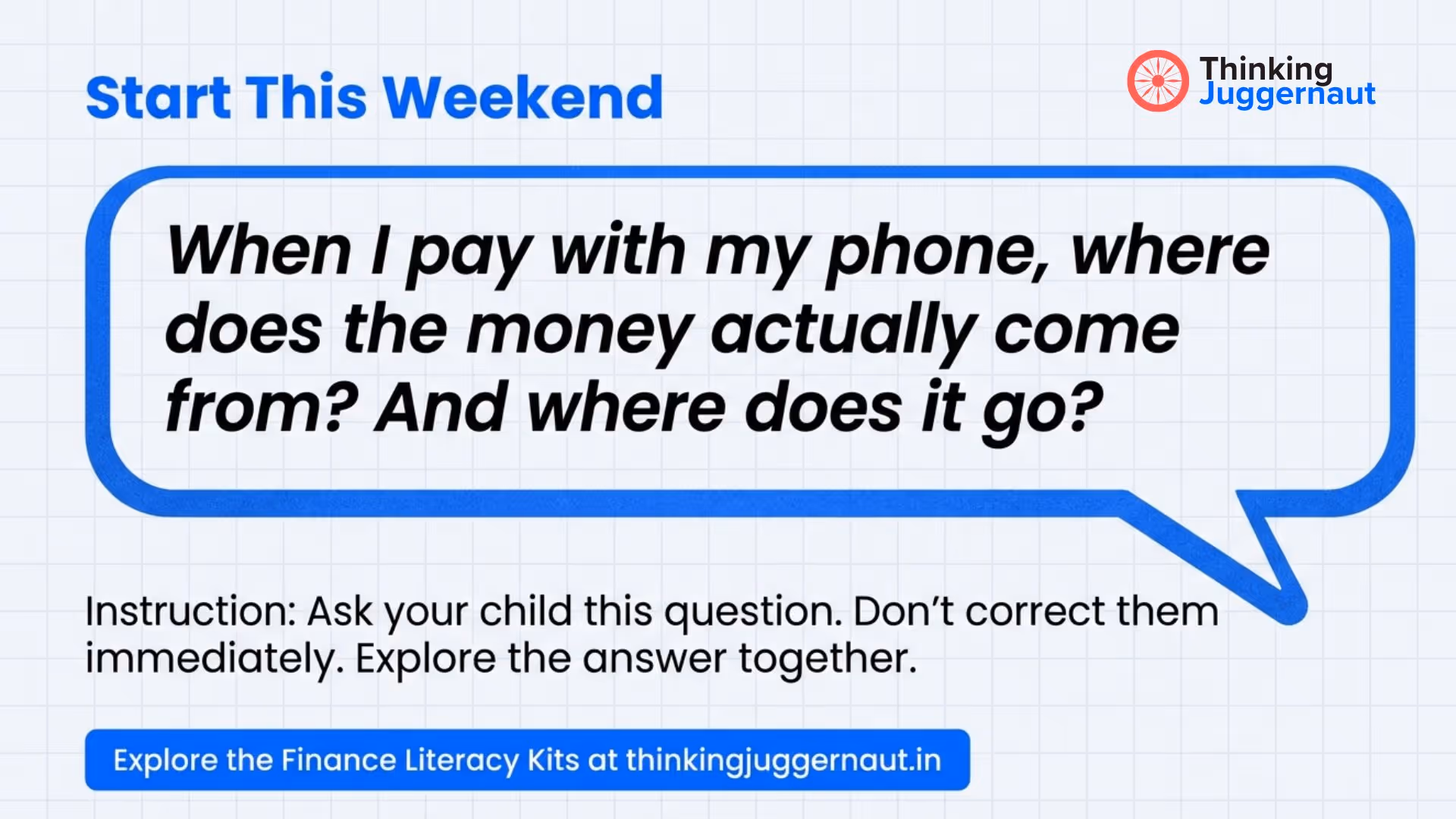 Start This Weekend

Thinking Juggernaut

When I pay with my phone, where does the money actually come from? And where does it go?

Instruction: Ask your child this question. Don't correct them immediately. Explore the answer together.

Explore the Finance Literacy Kits at thinkingjuggernaut.in